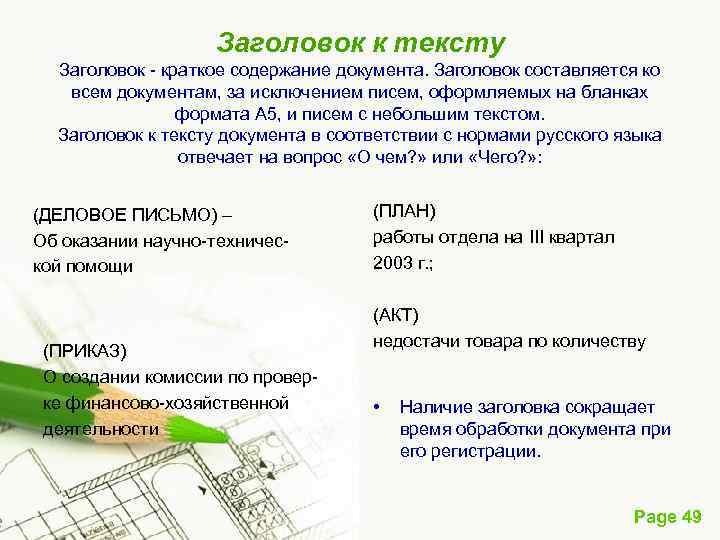 Заголовок к тексту

Заголовок - краткое содержание документа. Заголовок составляется ко всем документам, за исключением писем, оформляемых на бланках формата А5, и писем с небольшим текстом.
Заголовок к тексту документа в соответствии с нормами русского языка отвечает на вопрос «О чем?» или «Чего?»:

(ДЕЛОВОЕ ПИСЬМО) –
Об оказании научно-технической помощи

(ПРИКАЗ)
О создании комиссии по проверке финансово-хозяйственной деятельности

(ПЛАН)
работы отдела на III квартал 2003 г.;

(АКТ)
недостачи товара по количеству

• Наличие заголовка сокращает время обработки документа при его регистрации.

Page 49